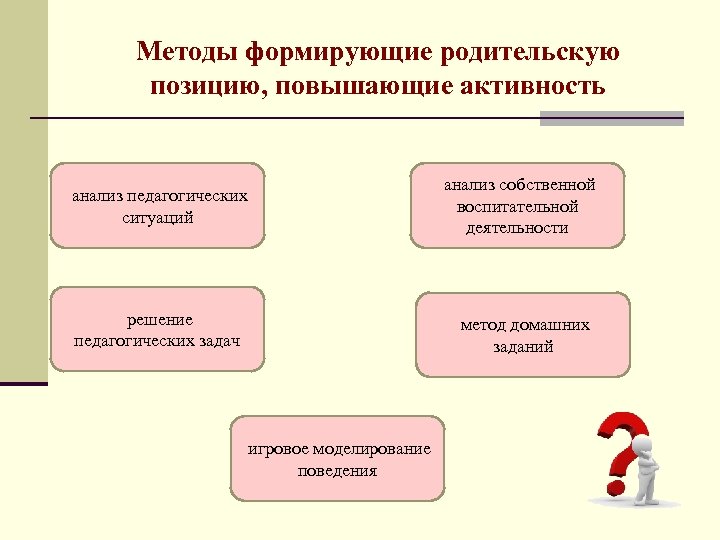 Методы формирующие родительскую позицию, повышающие активность

анализ педагогических ситуаций

анализ собственной воспитательной деятельности

решение педагогических задач

метод домашних заданий

игровое моделирование поведения